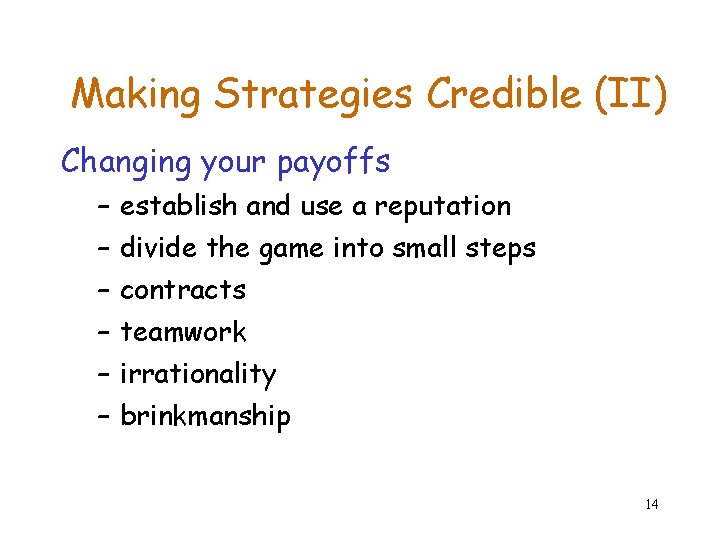 Making Strategies Credible (II)

Changing your payoffs

– establish and use a reputation

– divide the game into small steps

– contracts

– teamwork

– irrationality

– brinkmanship

14